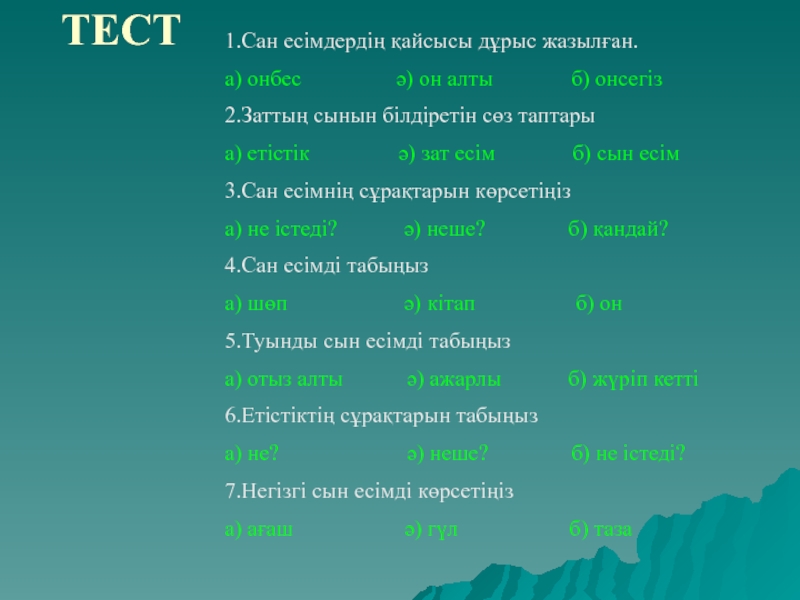 ТЕСТ

1.Сан есімдердің қайсысы дұрыс жазылған.

а) онбес ә) он алты б) онсегіз

2.Заттың сынын білдіретін сөз таптары

а) етістік ә) зат есім б) сын есім

3.Сан есімнің сұрақтарын көрсетіңіз

а) не істеді? ә) неше? б) қандай?

4.Сан есімді табыңыз

а) шөп ә) кітап б) он

5.Туынды сын есімді табыңыз

а) отыз алты ә) ажарлы б) жүріп кетті

6.Етістіктің сұрақтарын табыңыз

а) не? ә) неше? б) не істеді?

7.Негізгі сын есімді көрсетіңіз

а) ағаш ә) гүл б) таза